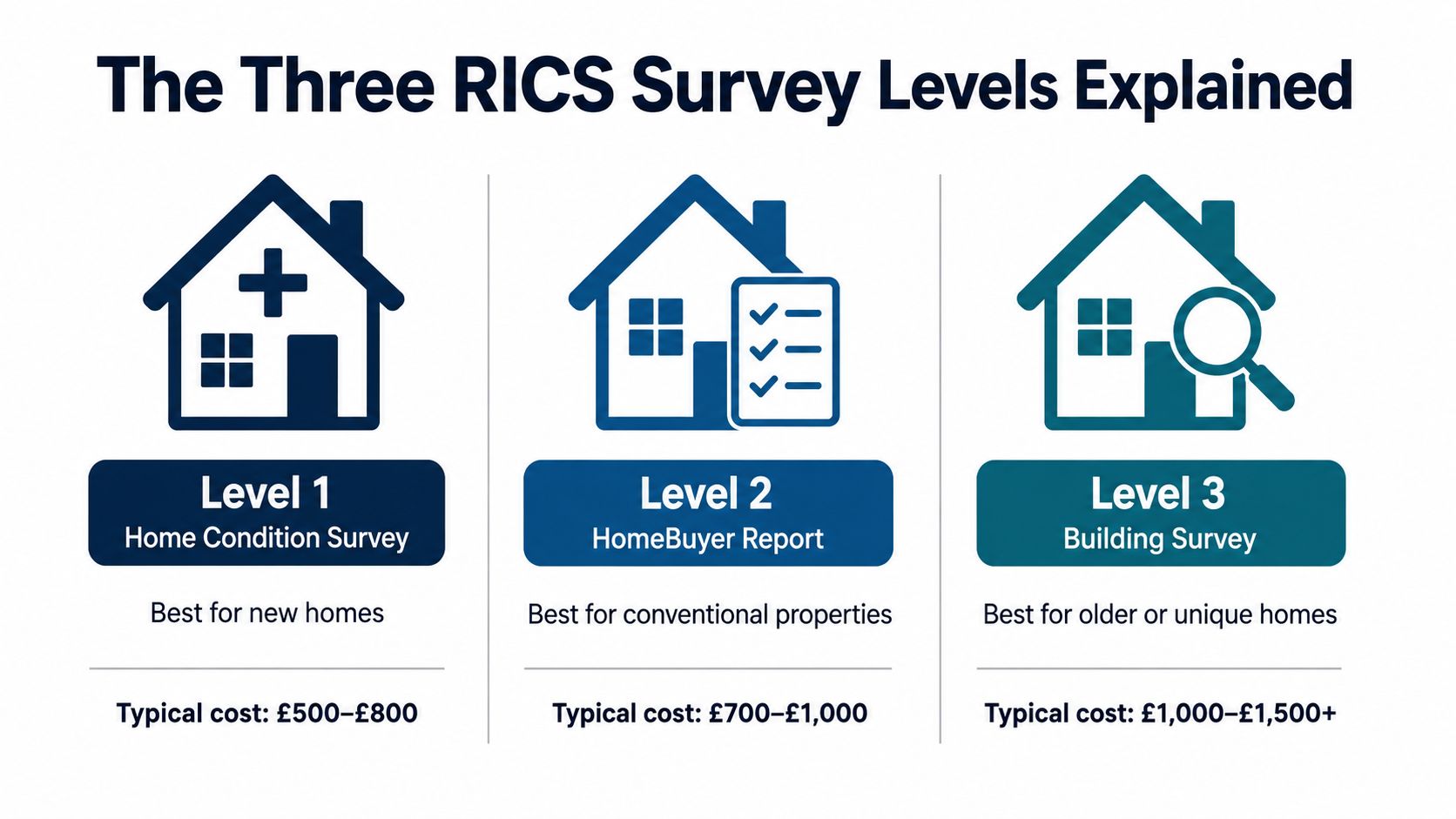 The Three RICS Survey Levels Explained

Level 1
Home Condition Survey

Best for new homes

Typical cost: £500–£800

Level 2
HomeBuyer Report

Best for conventional properties

Typical cost: £700–£1,000

Level 3
Building Survey

Best for older or unique homes

Typical cost: £1,000–£1,500+